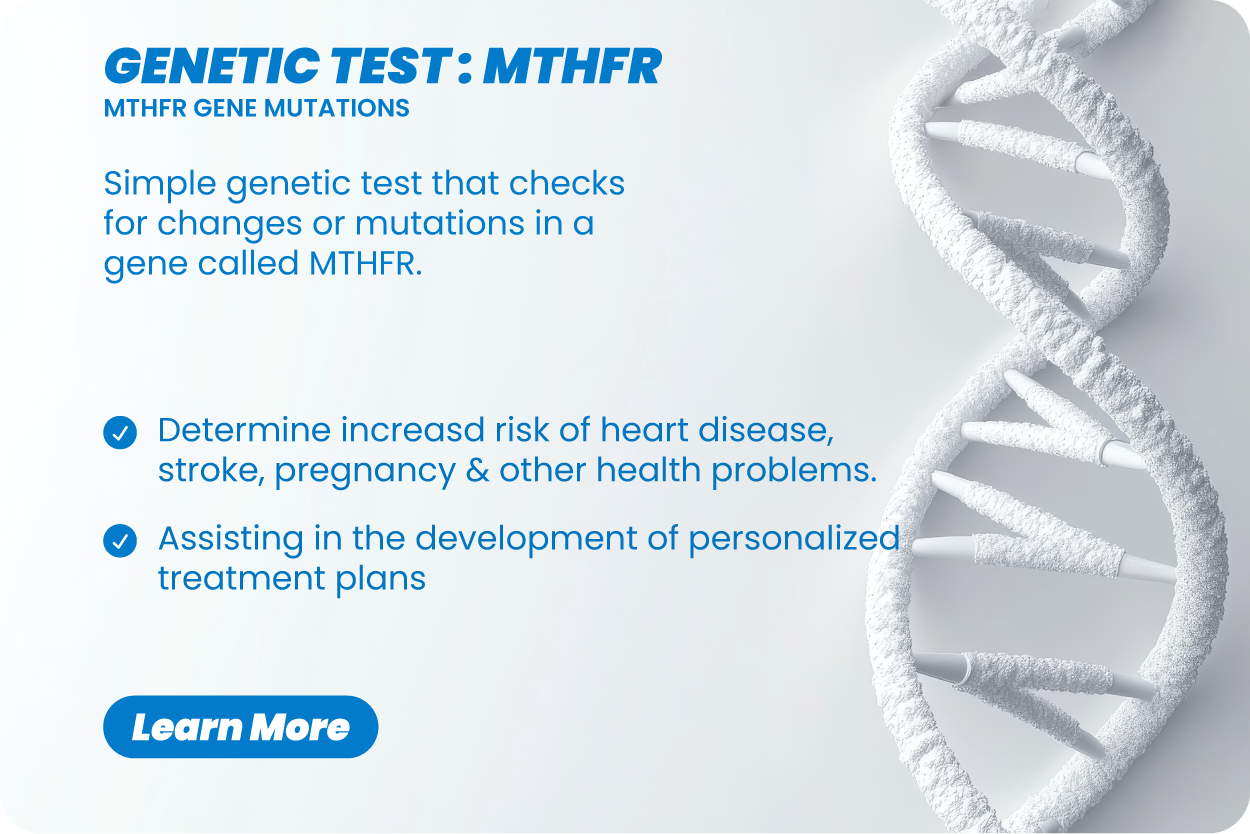 GENETIC TEST : MTHFR
MTHFR GENE MUTATIONS

Simple genetic test that checks for changes or mutations in a gene called MTHFR.

Determine increasd risk of heart disease, stroke, pregnancy & other health problems.

Assisting in the development of personalized treatment plans

Learn More